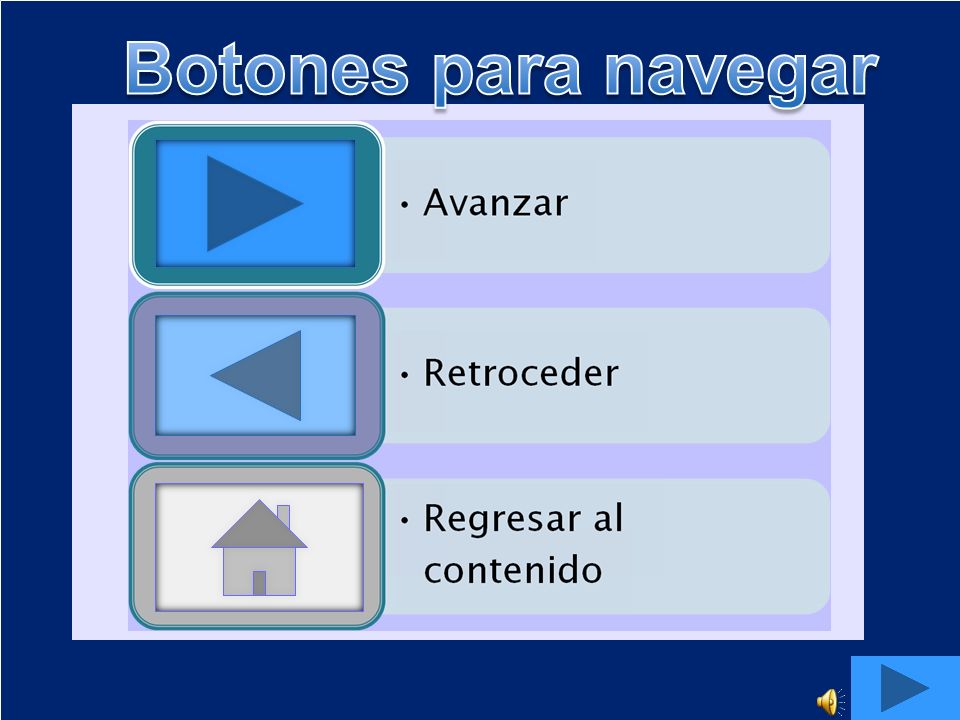 Botones para navegar

• Avanzar

• Retroceder

• Regresar al contenido